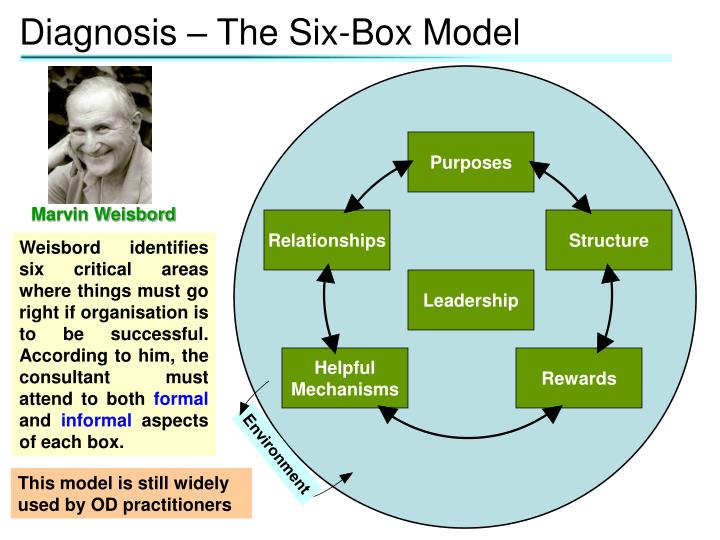 Diagnosis – The Six-Box Model

Marvin Weisbord

Weisbord identifies six critical areas where things must go right if organisation is to be successful. According to him, the consultant must attend to both formal and informal aspects of each box.

This model is still widely used by OD practitioners

Purposes

Relationships

Structure

Leadership

Helpful Mechanisms

Rewards

Environment